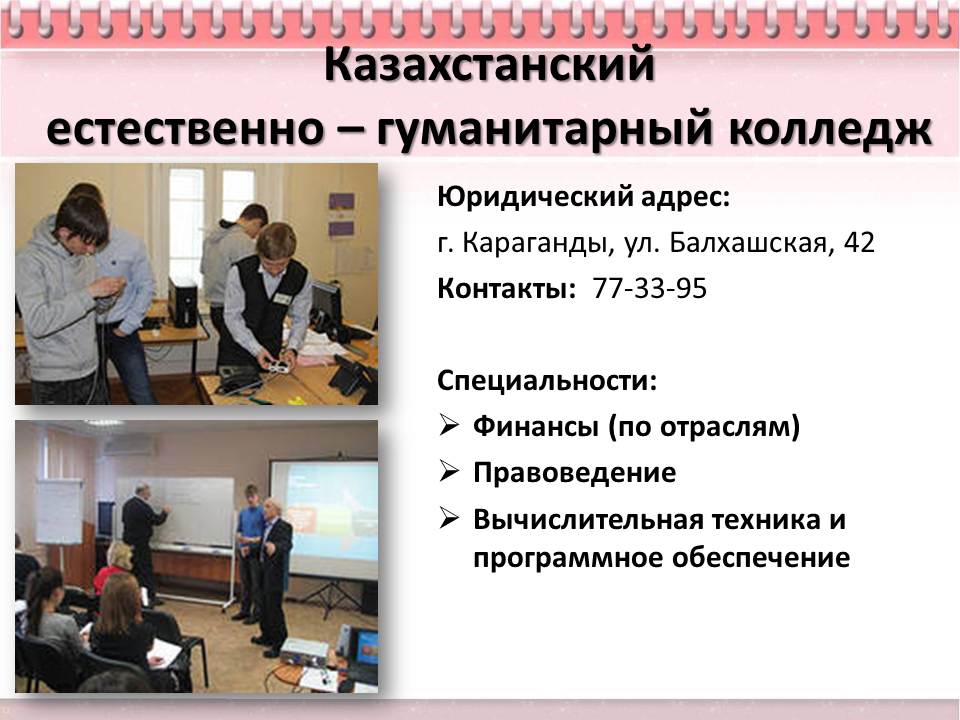 Казахстанский
естественно – гуманитарный колледж

Юридический адрес:

г. Караганды, ул. Балхашская, 42

Контакты: 77-33-95

Специальности:

➢ Финансы (по отраслям)

➢ Правоведение

➢ Вычислительная техника и программное обеспечение